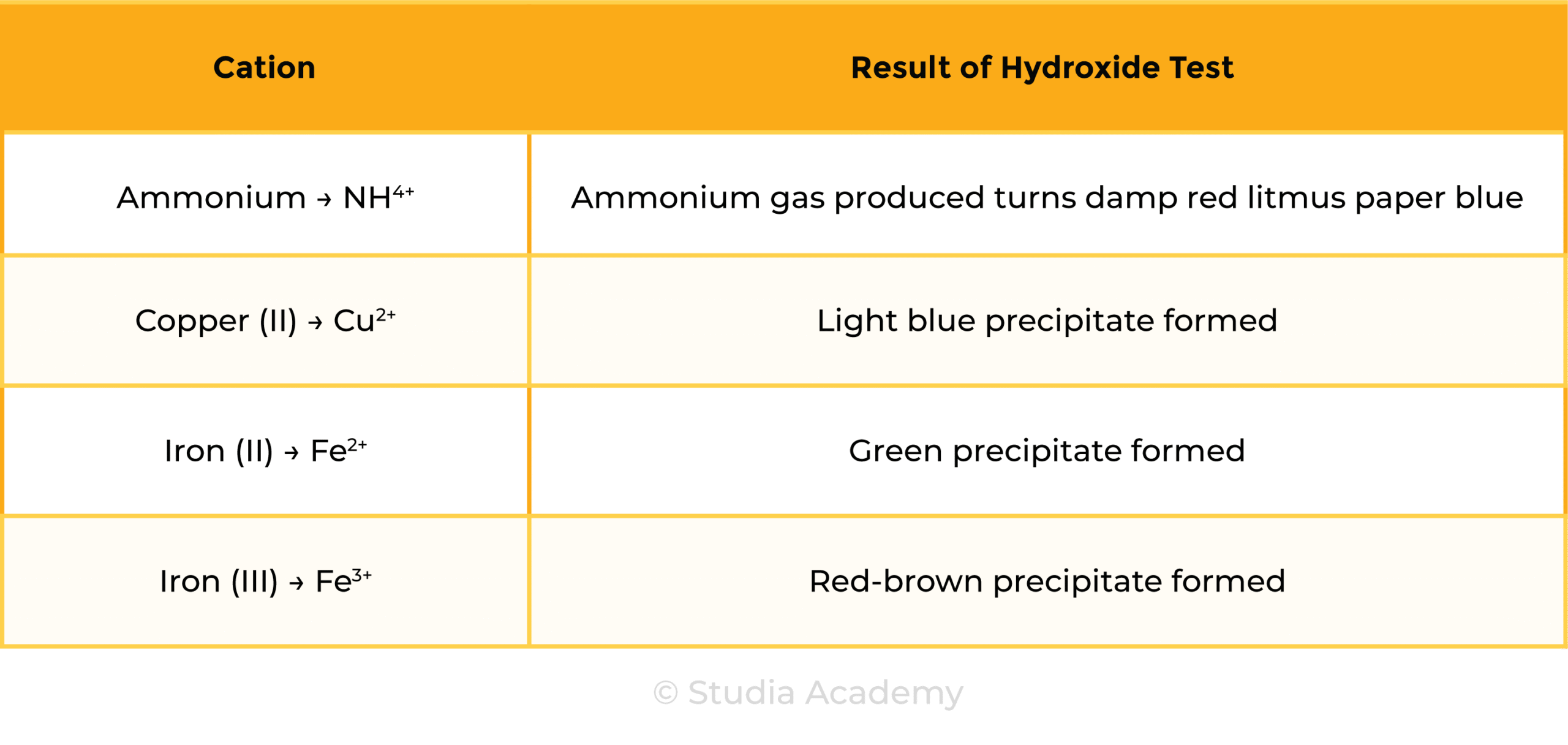 | Cation | Result of Hydroxide Test |
|---|---|
| Ammonium → $NH^{4+}$ | Ammonium gas produced turns damp red litmus paper blue |
| Copper (II) → $Cu^{2+}$ | Light blue precipitate formed |
| Iron (II) → $Fe^{2+}$ | Green precipitate formed |
| Iron (III) → $Fe^{3+}$ | Red-brown precipitate formed |

© Studia Academy